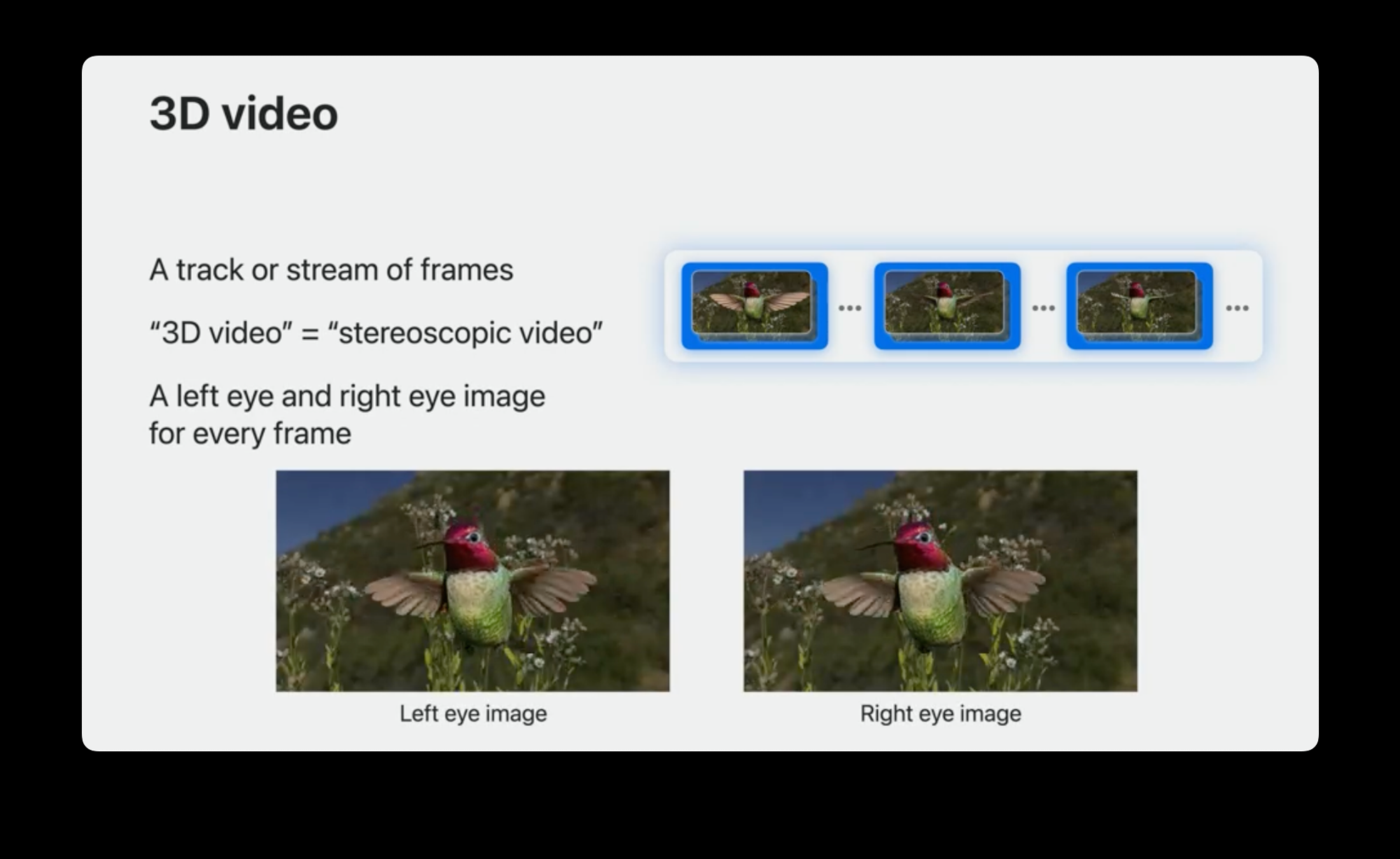 3D video

A track or stream of frames

“3D video” = “stereoscopic video”

A left eye and right eye image for every frame

... ... ...

Left eye image

Right eye image